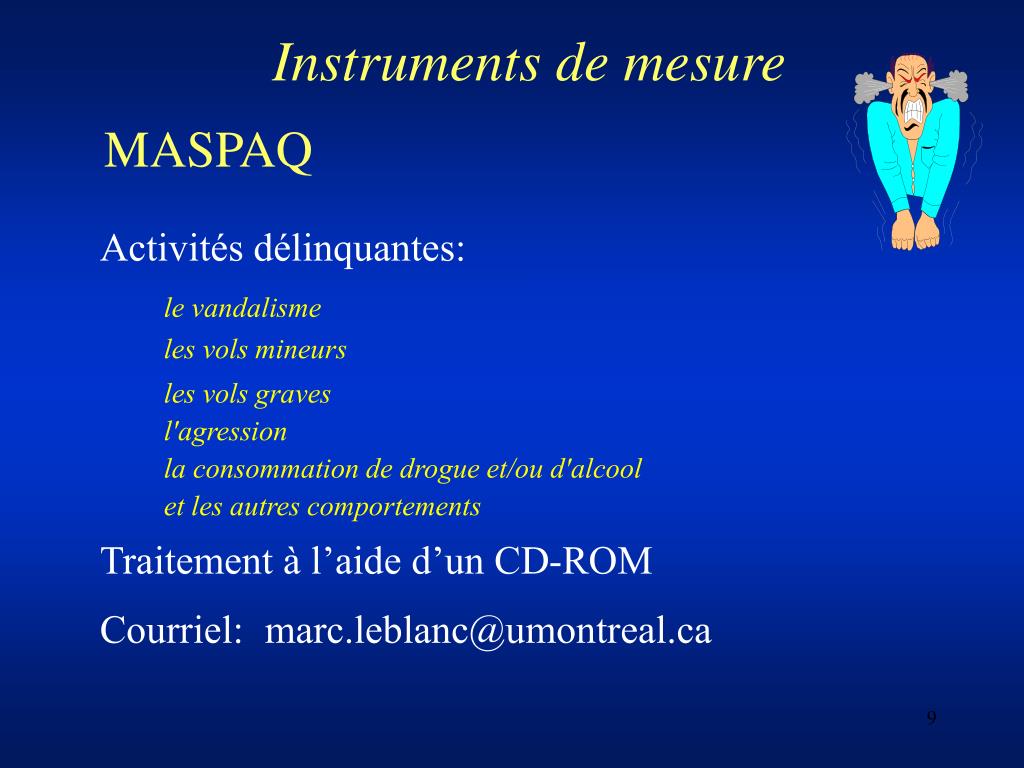 Instruments de mesure

MASPAQ

Activités délinquantes:

le vandalisme
les vols mineurs
les vols graves
l'agression
la consommation de drogue et/ou d'alcool
et les autres comportements

Traitement à l’aide d’un CD-ROM

Courriel: marc.leblanc@umontreal.ca

9